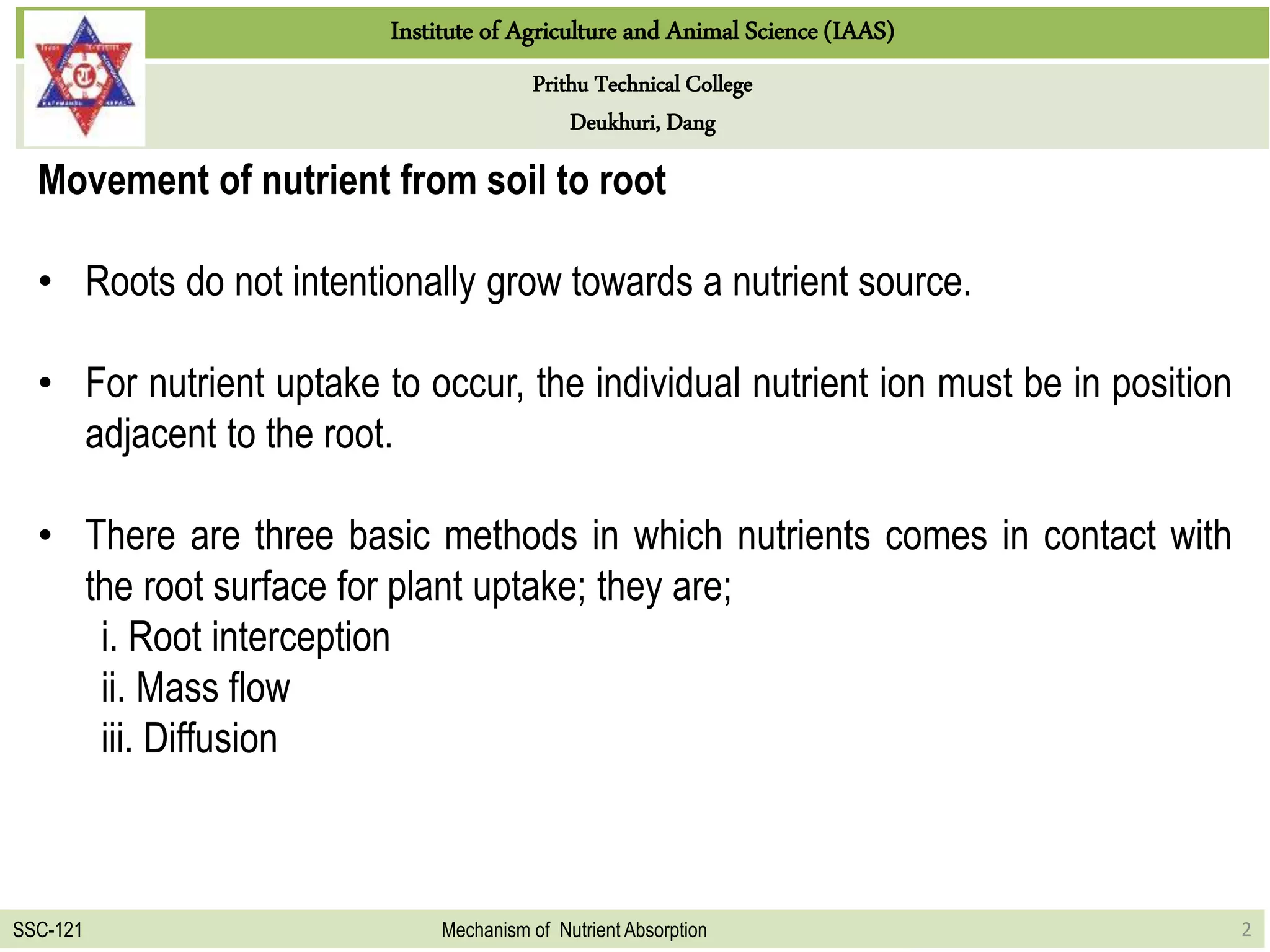 Institute of Agriculture and Animal Science (IAAS)

Prithu Technical College

Deukhuri, Dang

Movement of nutrient from soil to root

• Roots do not intentionally grow towards a nutrient source.

• For nutrient uptake to occur, the individual nutrient ion must be in position adjacent to the root.

• There are three basic methods in which nutrients comes in contact with the root surface for plant uptake; they are;
i. Root interception
ii. Mass flow
iii. Diffusion

SSC-121 Mechanism of Nutrient Absorption 2